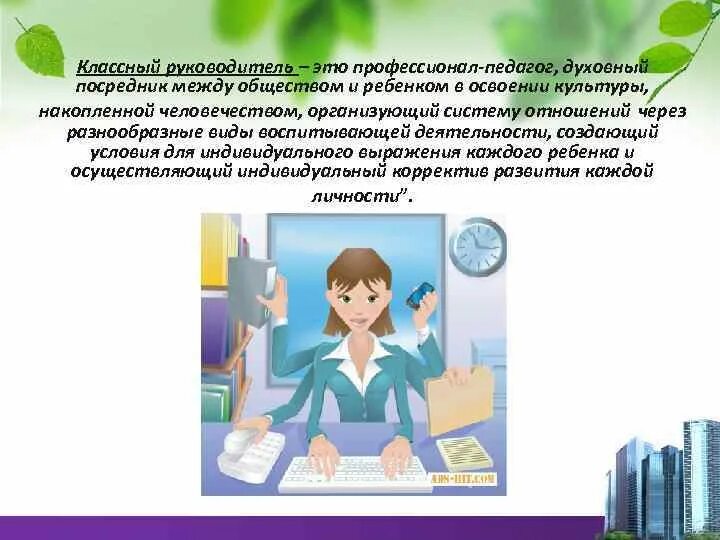 Классный руководитель – это профессионал-педагог, духовный посредник между обществом и ребенком в освоении культуры, накопленной человечеством, организующий систему отношений через разнообразные виды воспитывающей деятельности, создающий условия для индивидуального выражения каждого ребенка и осуществляющий индивидуальный корректив развития каждой личности".

ADS-HIT.COM